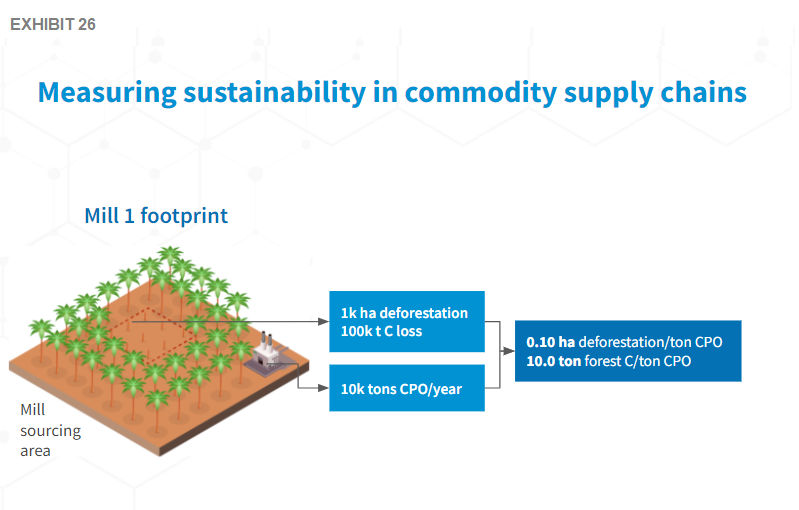 EXHIBIT 26

Measuring sustainability in commodity supply chains

Mill 1 footprint

Mill sourcing area

1k ha deforestation
100k t C loss

10k tons CPO/year

0.10 ha deforestation/ton CPO
10.0 ton forest C/ton CPO